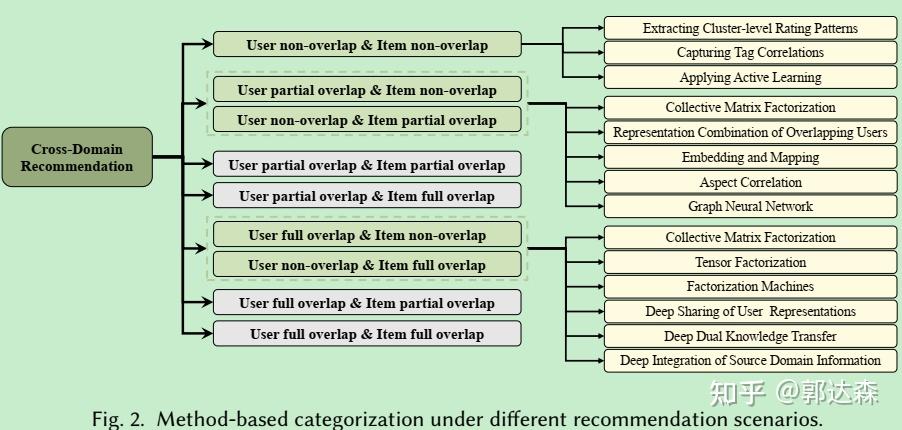 Cross-Domain Recommendation

User non-overlap & Item non-overlap

User partial overlap & Item non-overlap

User non-overlap & Item partial overlap

User partial overlap & Item partial overlap

User partial overlap & Item full overlap

User full overlap & Item non-overlap

User non-overlap & Item full overlap

User full overlap & Item partial overlap

User full overlap & Item full overlap

Extracting Cluster-level Rating Patterns

Capturing Tag Correlations

Applying Active Learning

Collective Matrix Factorization

Representation Combination of Overlapping Users

Embedding and Mapping

Aspect Correlation

Graph Neural Network

Collective Matrix Factorization

Tensor Factorization

Factorization Machines

Deep Sharing of User Representations

Deep Dual Knowledge Transfer

Deep Integration of Source Domain Information

知乎 @郭达森

Fig. 2. Method-based categorization under different recommendation scenarios.